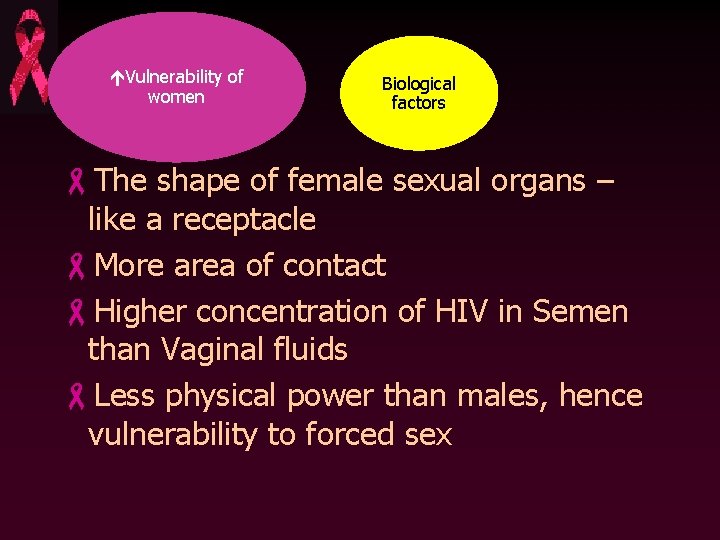 ↑Vulnerability of women

Biological factors

The shape of female sexual organs – like a receptacle

More area of contact

Higher concentration of HIV in Semen than Vaginal fluids

Less physical power than males, hence vulnerability to forced sex